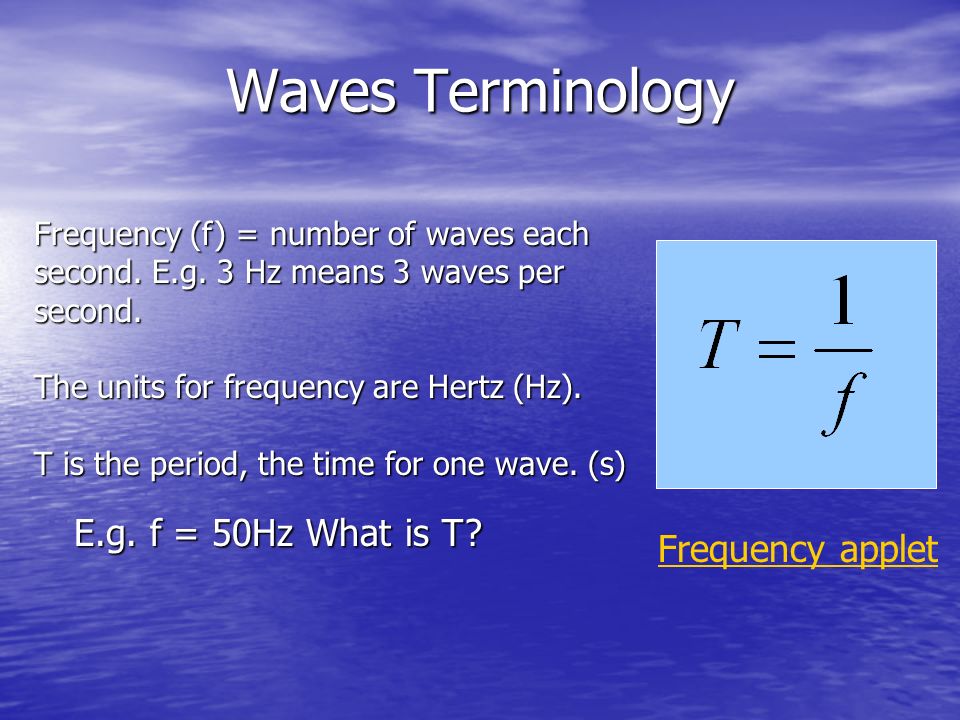 Waves Terminology

Frequency (f) = number of waves each second. E.g. 3 Hz means 3 waves per second.

The units for frequency are Hertz (Hz).

T is the period, the time for one wave. (s)

E.g. f = 50Hz What is T?

$T = \frac{1}{f}$

Frequency applet